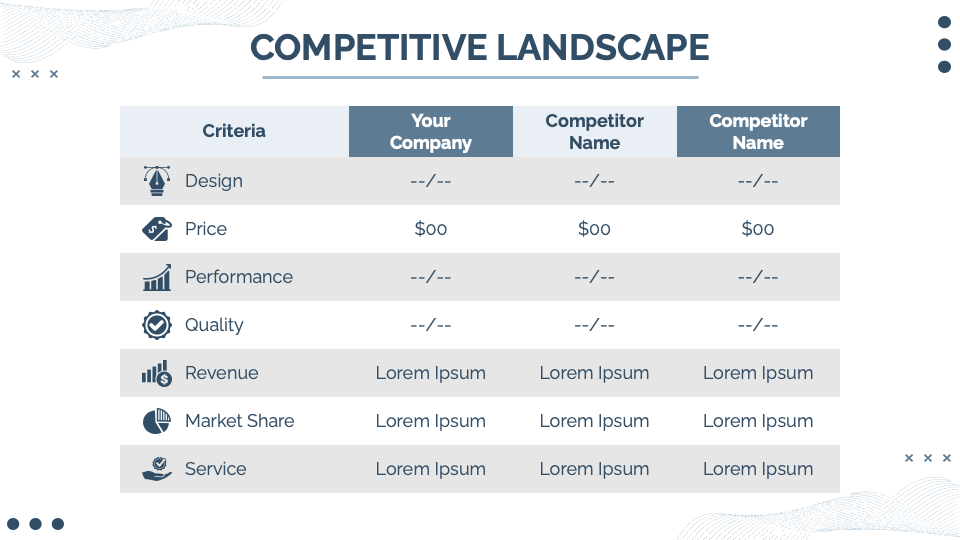 COMPETITIVE LANDSCAPE

| Criteria | Your Company | Competitor Name | Competitor Name |
|---|---|---|---|
| Design | --/-- | --/-- | --/-- |
| Price | $00 | $00 | $00 |
| Performance | --/-- | --/-- | --/-- |
| Quality | --/-- | --/-- | --/-- |
| Revenue | Lorem Ipsum | Lorem Ipsum | Lorem Ipsum |
| Market Share | Lorem Ipsum | Lorem Ipsum | Lorem Ipsum |
| Service | Lorem Ipsum | Lorem Ipsum | Lorem Ipsum |